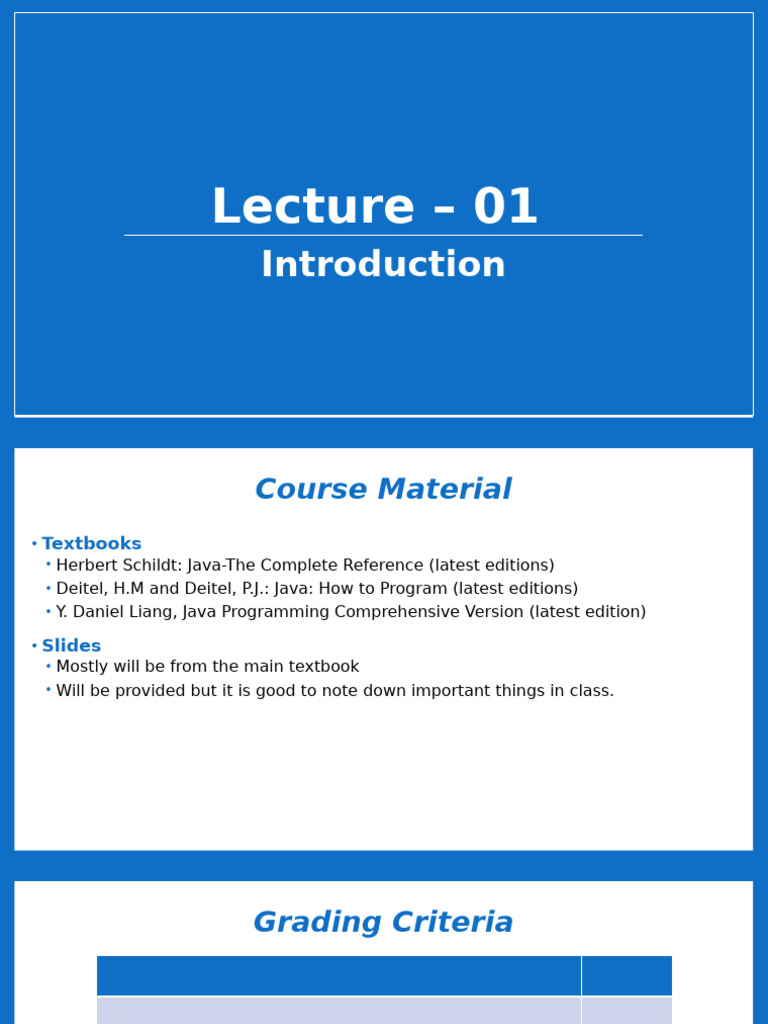 Lecture – 01

Introduction

Course Material

• Textbooks
• Herbert Schildt: Java-The Complete Reference (latest editions)
• Deitel, H.M and Deitel, P.J.: Java: How to Program (latest editions)
• Y. Daniel Liang, Java Programming Comprehensive Version (latest edition)

• Slides
• Mostly will be from the main textbook
• Will be provided but it is good to note down important things in class.

Grading Criteria